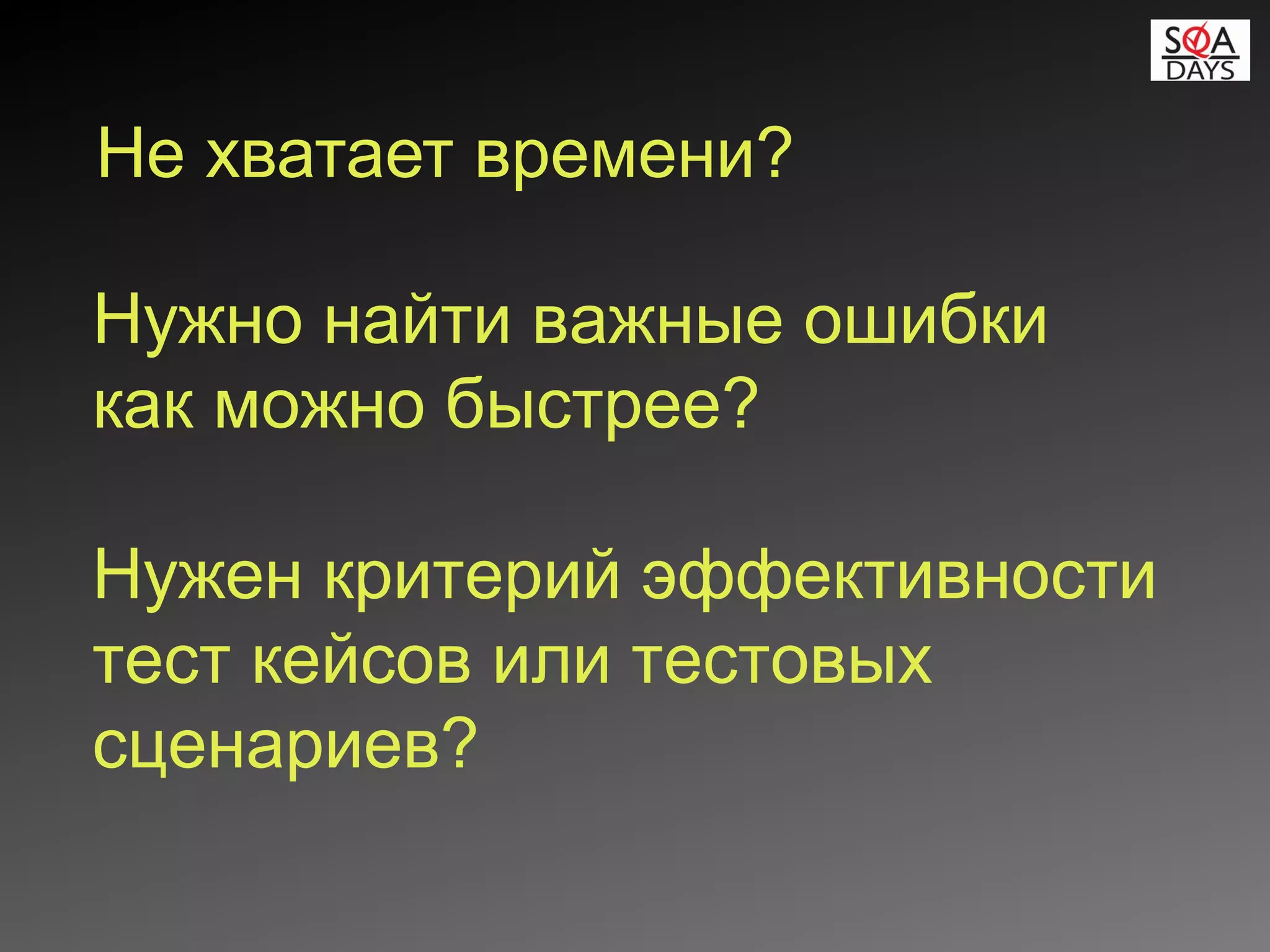 SQA DAYS

Не хватает времени?

Нужно найти важные ошибки как можно быстрее?

Нужен критерий эффективности тест кейсов или тестовых сценариев?